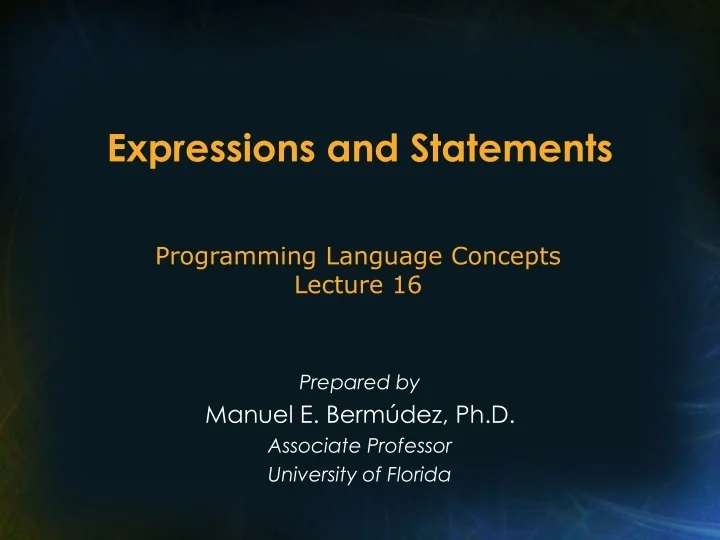 Expressions and Statements

Programming Language Concepts
Lecture 16

Prepared by
Manuel E. Bermúdez, Ph.D.
Associate Professor
University of Florida